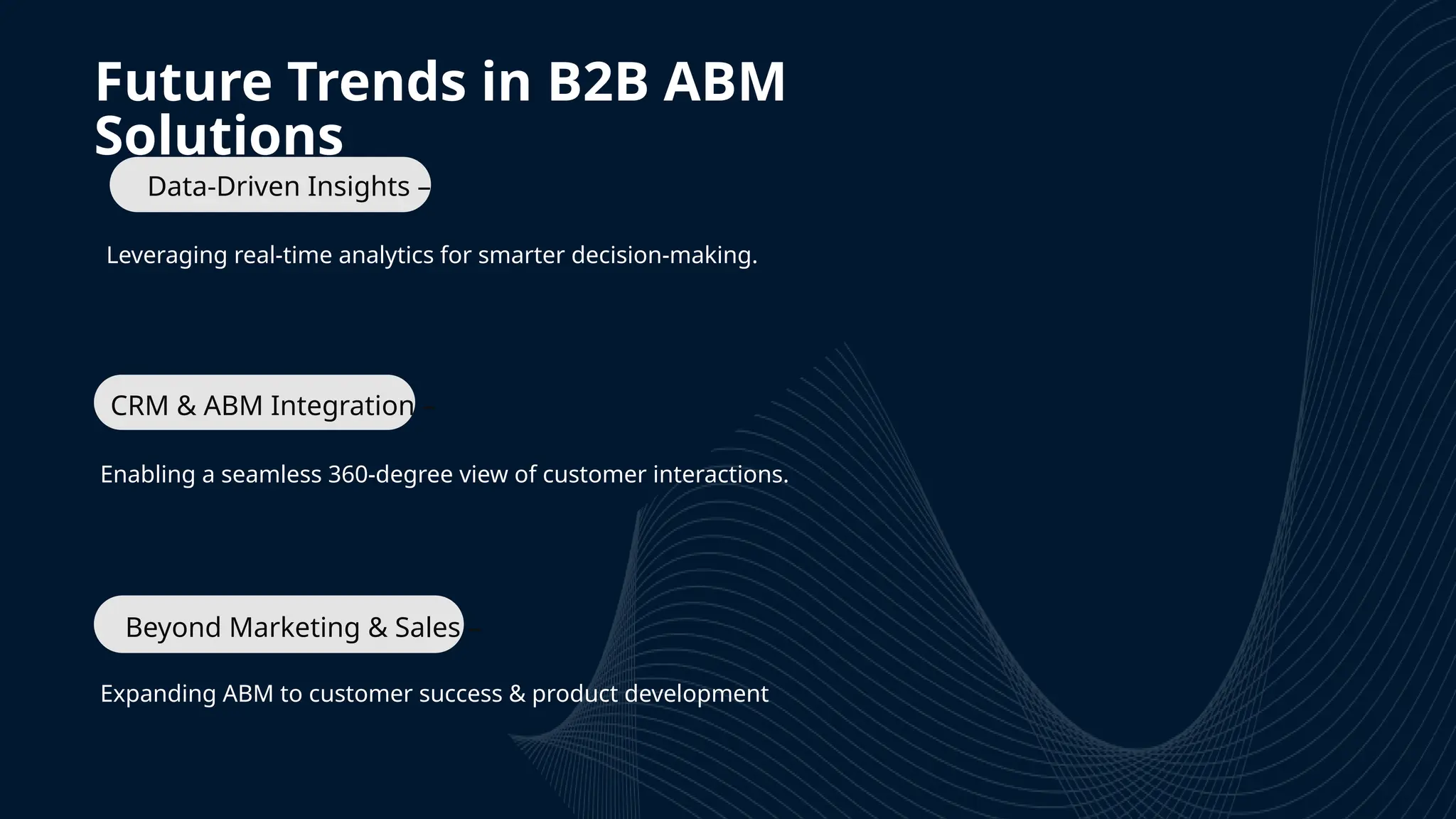 Future Trends in B2B ABM Solutions

Data-Driven Insights –

Leveraging real-time analytics for smarter decision-making.

CRM & ABM Integration –

Enabling a seamless 360-degree view of customer interactions.

Beyond Marketing & Sales –

Expanding ABM to customer success & product development